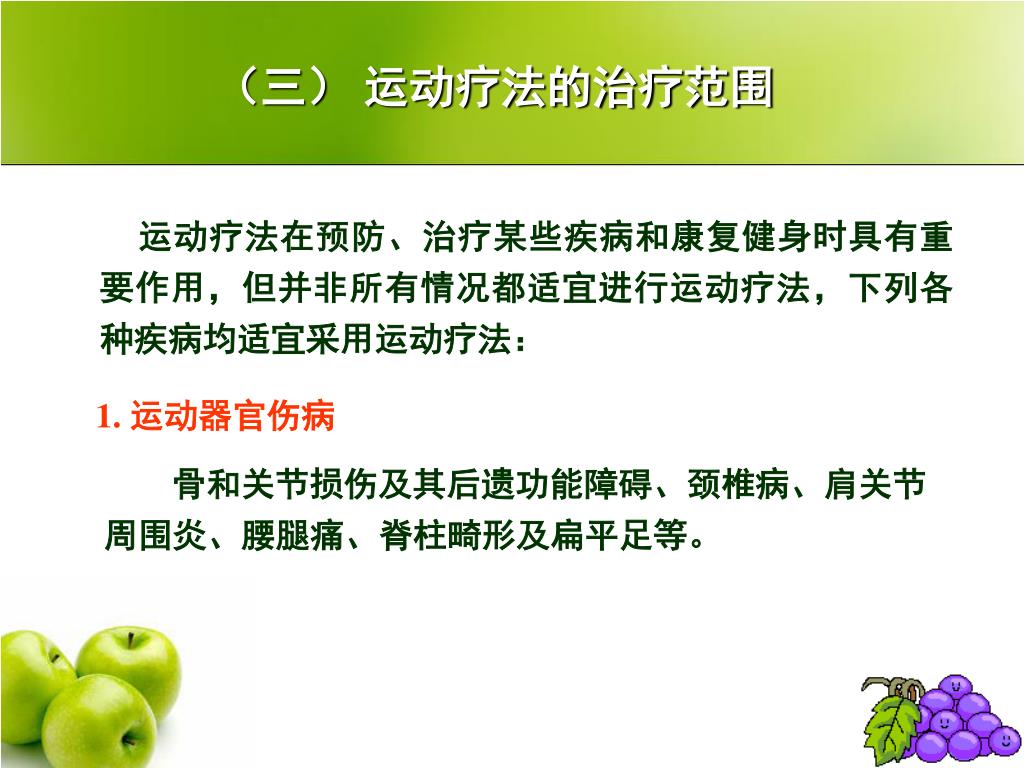 （三） 运动疗法的治疗范围

运动疗法在预防、治疗某些疾病和康复健身时具有重要作用，但并非所有情况都适宜进行运动疗法，下列各种疾病均适宜采用运动疗法：

1. 运动器官伤病

骨和关节损伤及其后遗功能障碍、颈椎病、肩关节周围炎、腰腿痛、脊柱畸形及扁平足等。